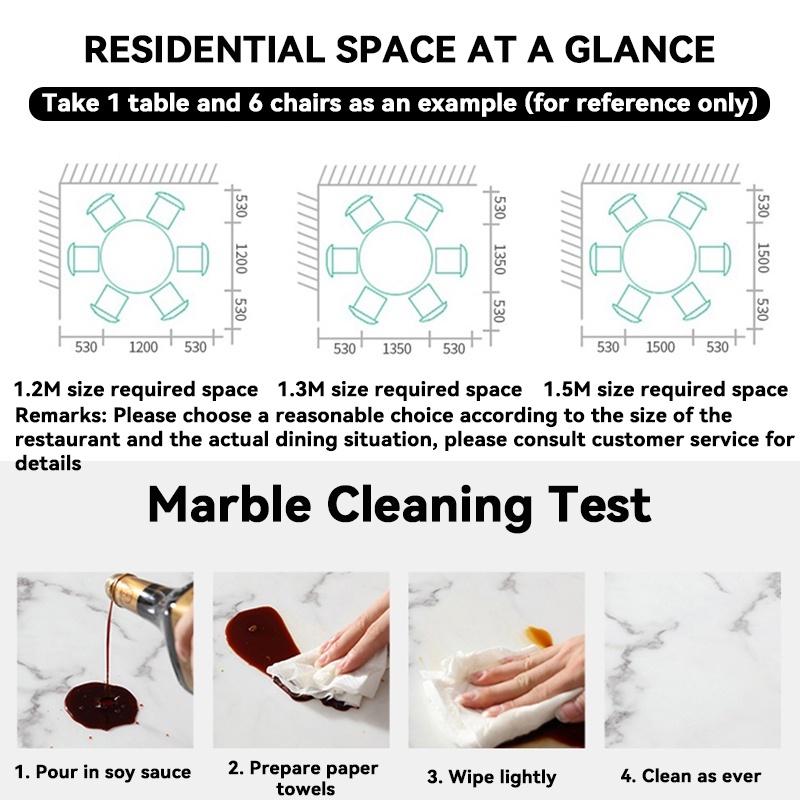 RESIDENTIAL SPACE AT A GLANCE

Take 1 table and 6 chairs as an example (for reference only)

530
1200
530
530 1200 530

530
1350
530
530 1350 530

530
1500
530
530 1500 530

1.2M size required space 1.3M size required space 1.5M size required space

Remarks: Please choose a reasonable choice according to the size of the restaurant and the actual dining situation, please consult customer service for details

Marble Cleaning Test

1. Pour in soy sauce

2. Prepare paper towels

3. Wipe lightly

4. Clean as ever